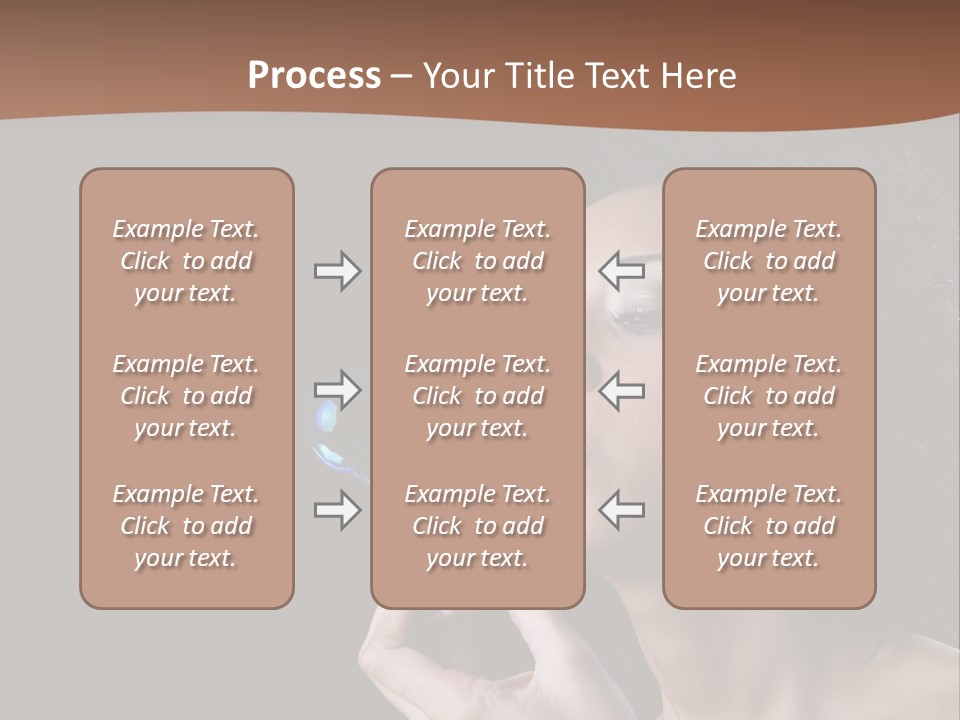 Process – Your Title Text Here

Example Text. Click to add your text.

Example Text. Click to add your text.

Example Text. Click to add your text.

Example Text. Click to add your text.

Example Text. Click to add your text.

Example Text. Click to add your text.

Example Text. Click to add your text.

Example Text. Click to add your text.

Example Text. Click to add your text.